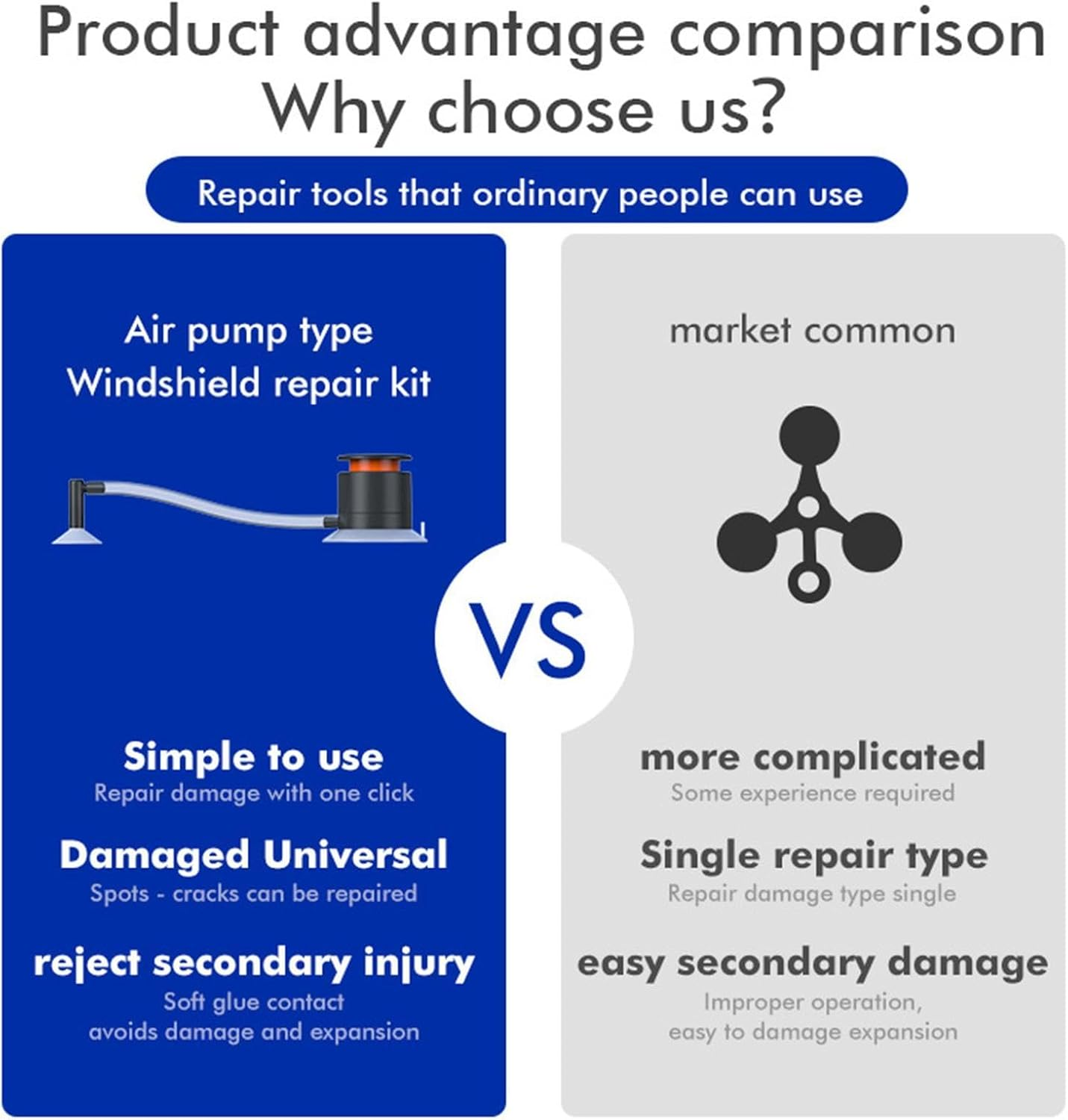 Product advantage comparison
Why choose us?

Repair tools that ordinary people can use

Air pump type
Windshield repair kit

Simple to use
Repair damage with one click

Damaged Universal
Spots - cracks can be repaired

reject secondary injury
Soft glue contact
avoids damage and expansion

VS

market common

more complicated
Some experience required

Single repair type
Repair damage type single

easy secondary damage
Improper operation,
easy to damage expansion